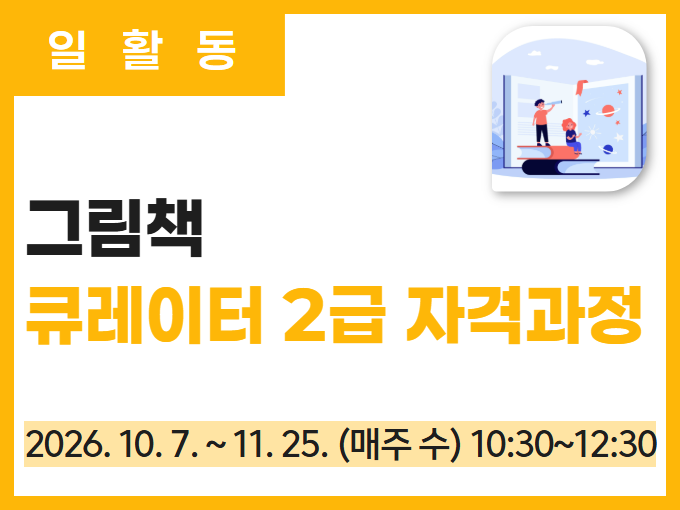 일 활 동

그림책
큐레이터 2급 자격과정

2026. 10. 7. ~ 11. 25. (매주 수) 10:30~12:30